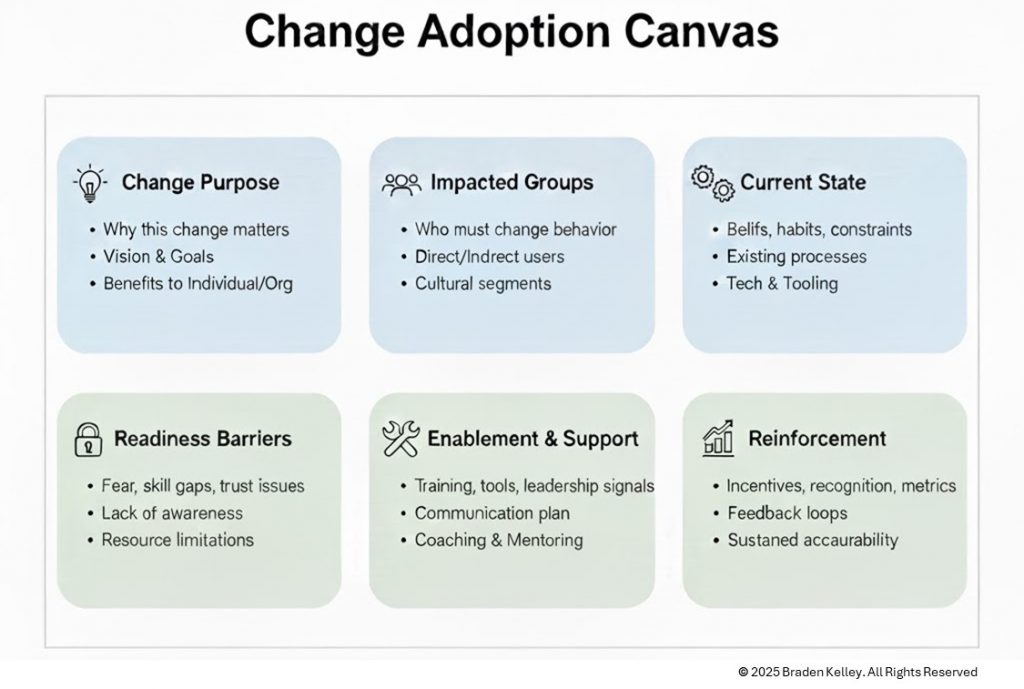 Change Adoption Canvas

Change Purpose
• Why this change matters
• Vision & Goals
• Benefits to Individual/Org

Impacted Groups
• Who must change behavior
• Direct/Indrect users
• Cultural segments

Current State
• Belifs, habits, constraints
• Existing processes
• Tech & Tooling

Readiness Barriers
• Fear, skill gaps, trust issues
• Lack of awareness
• Resource limitations

Enablement & Support
• Training, tools, leadership signals
• Communication plan
• Coaching & Mentoring

Reinforcement
• Incentives, recognition, metrics
• Feedback loops
• Sustaned accaurability

© 2025 Braden Kelley. All Rights Reserved